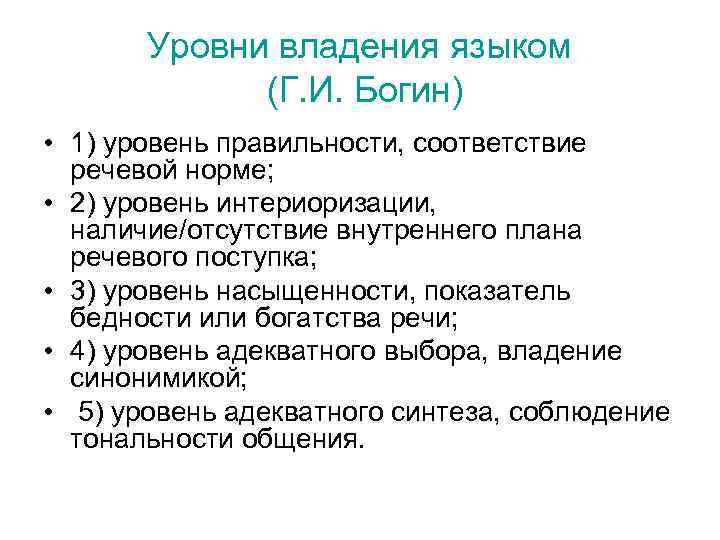 Уровни владения языком
(Г.И. Богин)

• 1) уровень правильности, соответствие речевой норме;
• 2) уровень интериоризации, наличие/отсутствие внутреннего плана речевого поступка;
• 3) уровень насыщенности, показатель бедности или богатства речи;
• 4) уровень адекватного выбора, владение синонимикой;
• 5) уровень адекватного синтеза, соблюдение тональности общения.